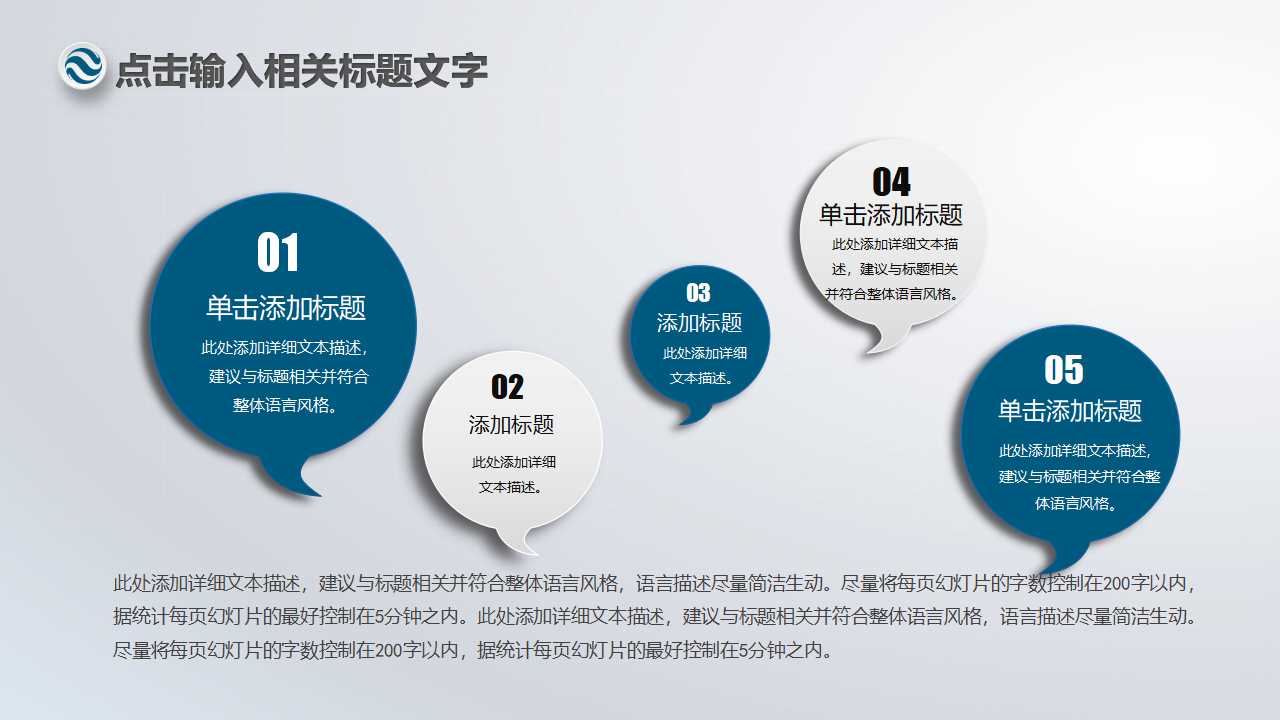 点击输入相关标题文字

01
单击添加标题
此处添加详细文本描述，建议与标题相关并符合整体语言风格。

02
添加标题
此处添加详细文本描述。

03
添加标题
此处添加详细文本描述。

04
单击添加标题
此处添加详细文本描述，建议与标题相关并符合整体语言风格。

05
单击添加标题
此处添加详细文本描述，建议与标题相关并符合整体语言风格。

此处添加详细文本描述，建议与标题相关并符合整体语言风格，语言描述尽量简洁生动。尽量将每页幻灯片的字数控制在200字以内，据统计每页幻灯片的最好控制在5分钟之内。此处添加详细文本描述，建议与标题相关并符合整体语言风格，语言描述尽量简洁生动。尽量将每页幻灯片的字数控制在200字以内，据统计每页幻灯片的最好控制在5分钟之内。